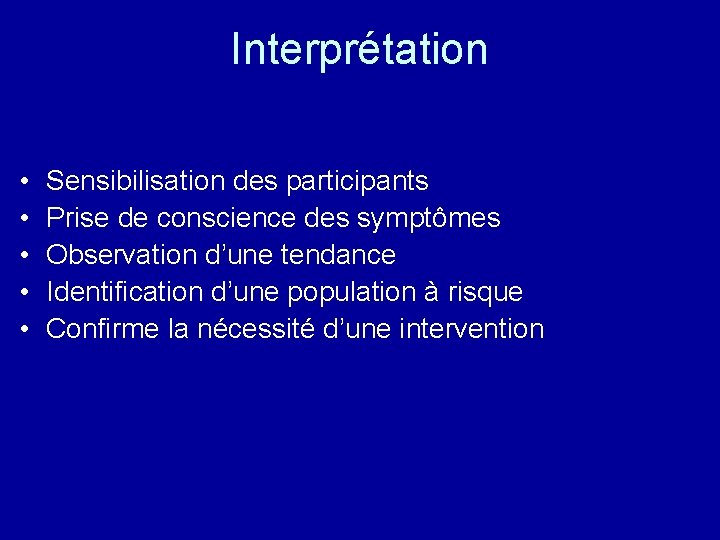 Interprétation

• Sensibilisation des participants
• Prise de conscience des symptômes
• Observation d’une tendance
• Identification d’une population à risque
• Confirme la nécessité d’une intervention